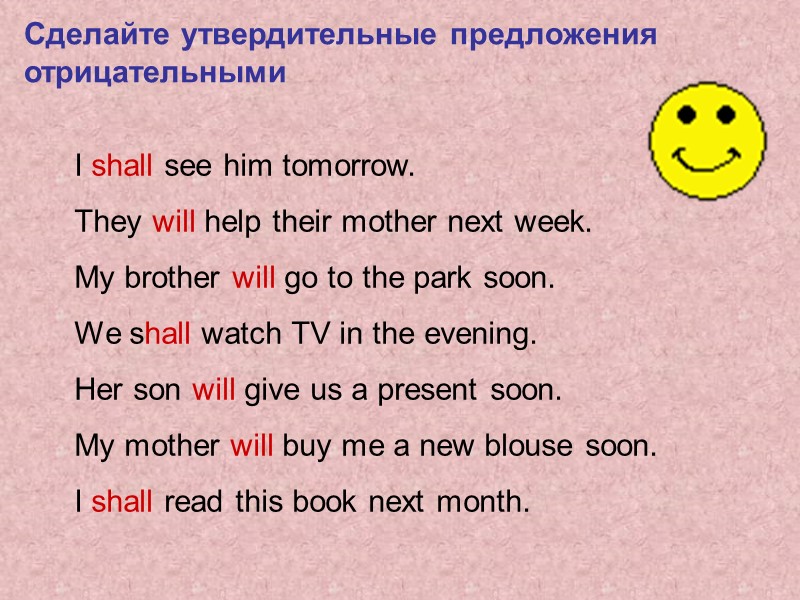 Сделайте утвердительные предложения отрицательными

I shall see him tomorrow.

They will help their mother next week.

My brother will go to the park soon.

We shall watch TV in the evening.

Her son will give us a present soon.

My mother will buy me a new blouse soon.

I shall read this book next month.